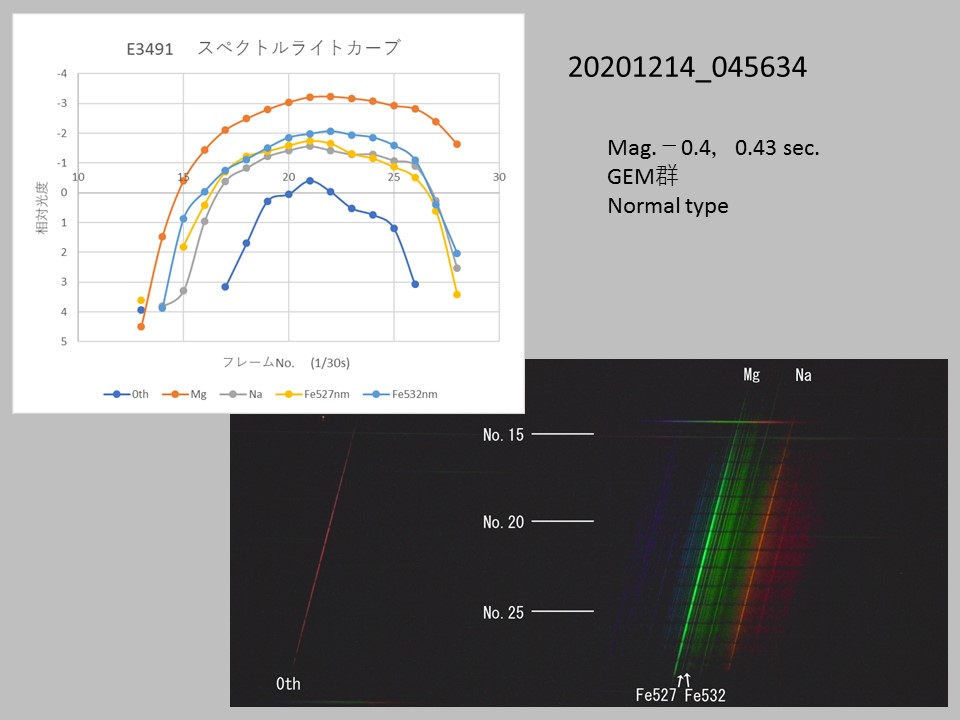 E3491　スペクトルライトカーブ

-4
-3
-2
-1
0
1
2
3
4
5

10
15
20
25
30

相対光度

フレームNo.　(1/30s)

0th　Mg　Na　Fe527nm　Fe532nm

20201214_045634

Mag. − 0.4,　0.43 sec.
GEM群
Normal type

Mg　Na

No. 15

No. 20

No. 25

0th

Fe527 Fe532